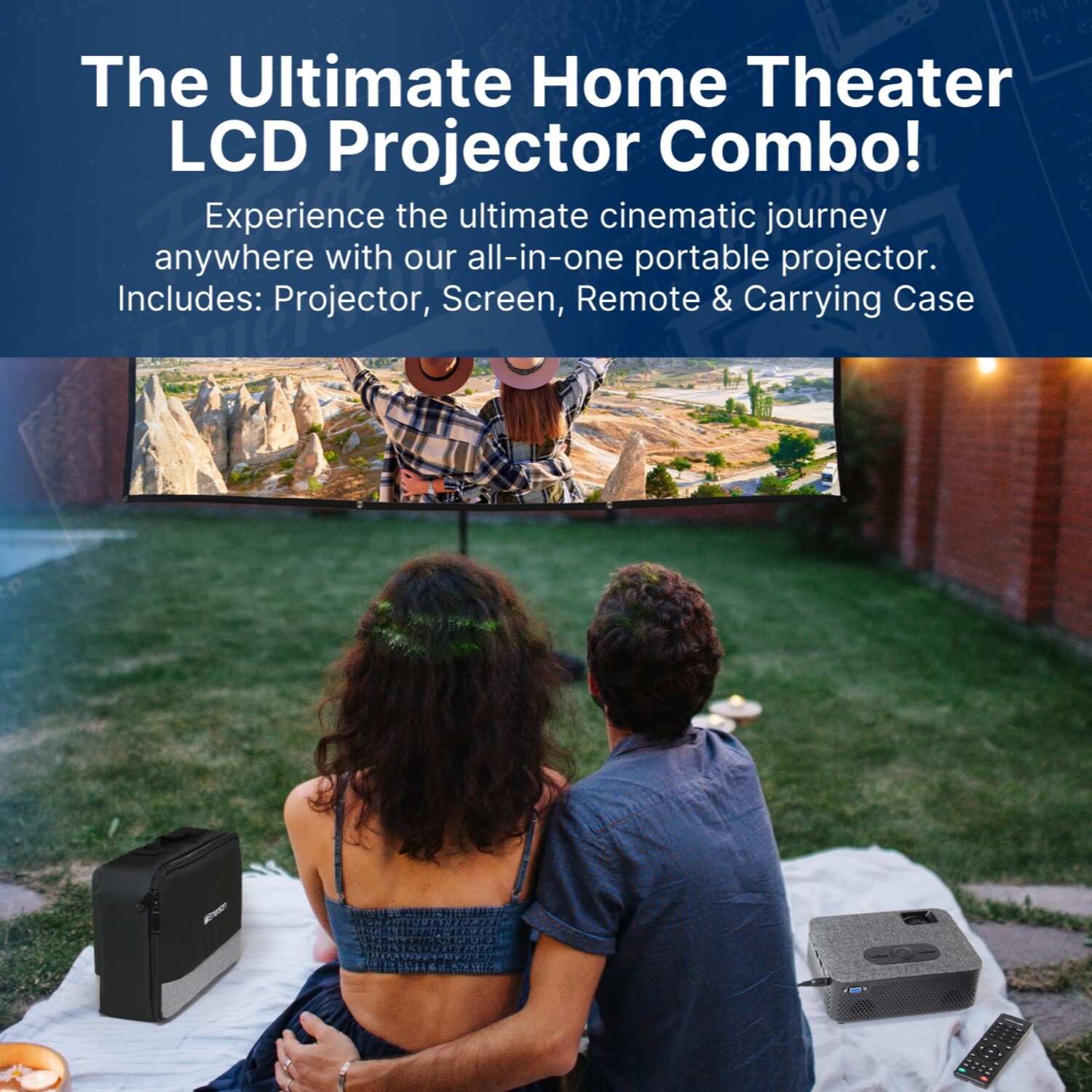 The Ultimate Home Theater LCD Projector Combo!

Experience the ultimate cinematic journey anywhere with our all-in-one portable projector. Includes: Projector, Screen, Remote & Carrying Case

Emerson